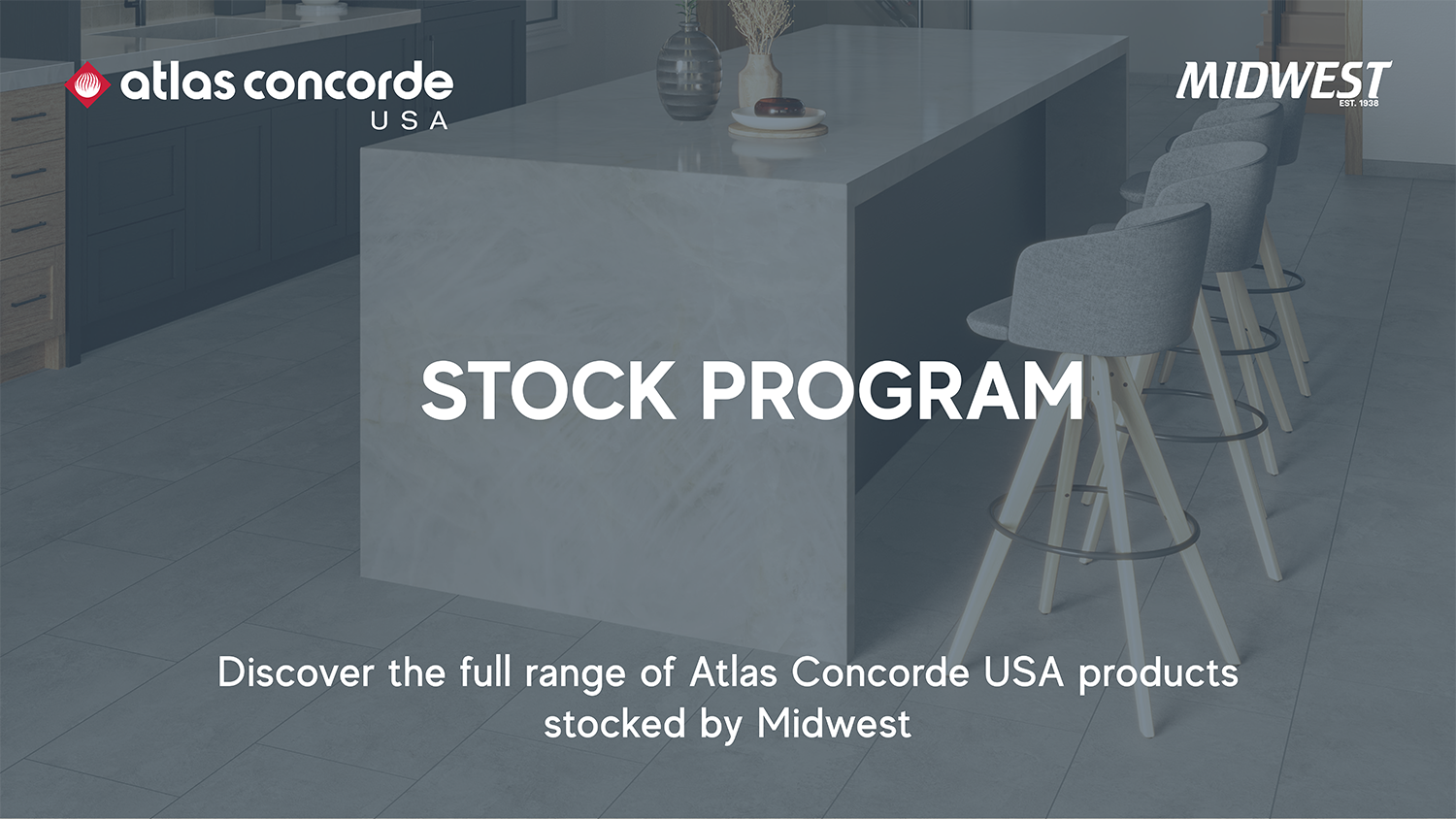 atlas concorde
USA

MIDWEST
EST. 1938

STOCK PROGRAM

Discover the full range of Atlas Concorde USA products stocked by Midwest